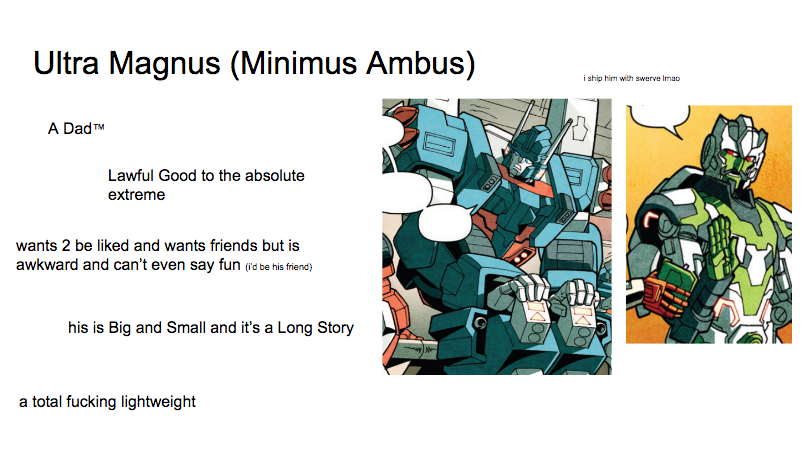 Ultra Magnus (Minimus Ambus)

i ship him with swerve lmao

A Dad™

Lawful Good to the absolute extreme

wants 2 be liked and wants friends but is awkward and can't even say fun (i'd be his friend)

his is Big and Small and it's a Long Story

a total fucking lightweight